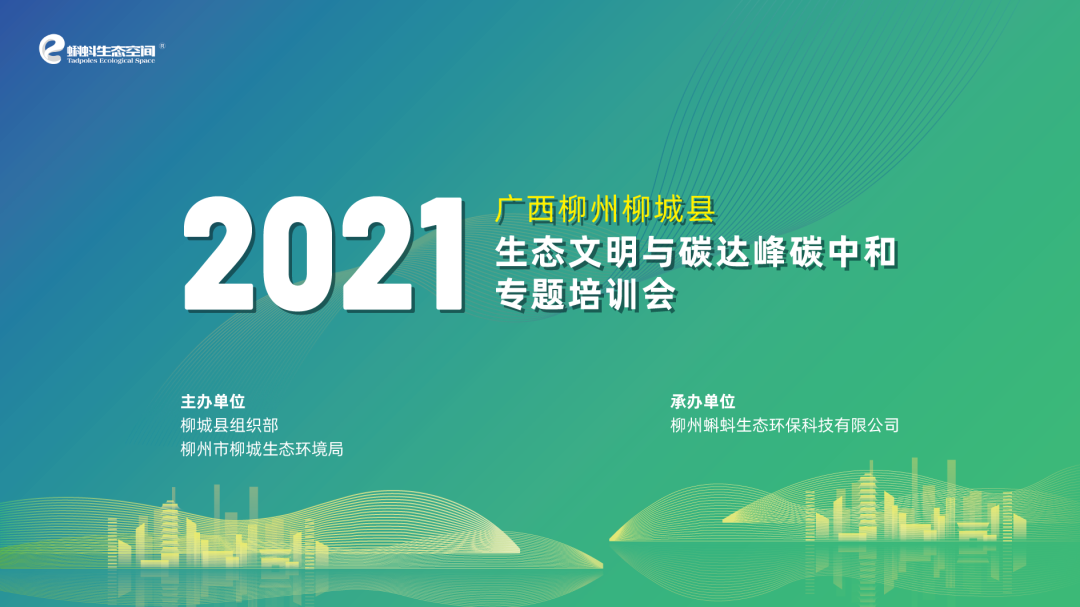 蝌蚪生态空间
Tadpoles Ecological Space

2021
广西柳州柳城县
生态文明与碳达峰碳中和
专题培训会

主办单位
柳城县组织部
柳州市柳城生态环境局

承办单位
柳州蝌蚪生态环保科技有限公司